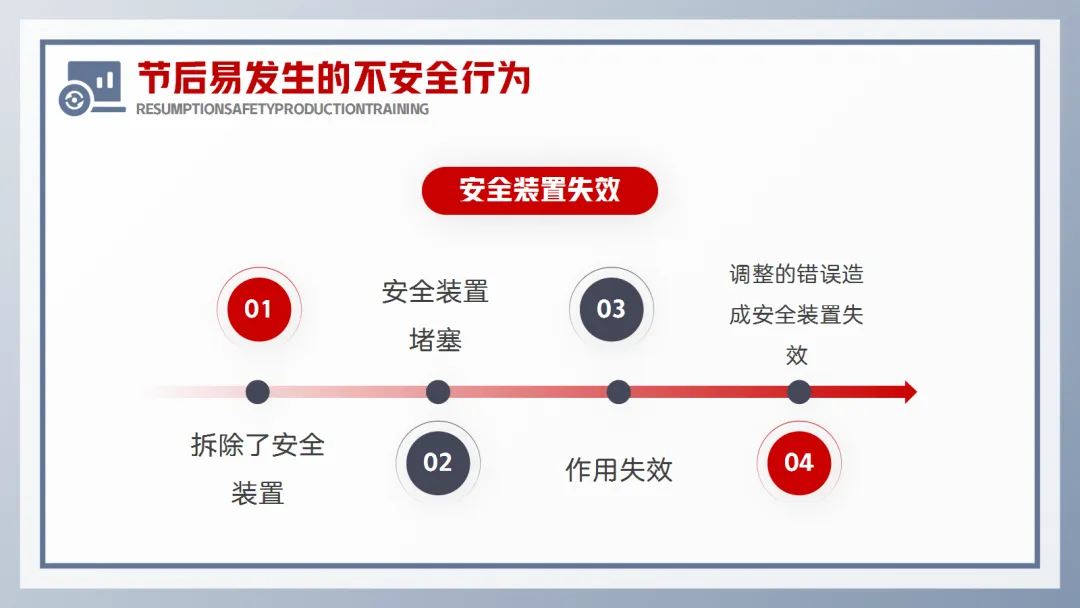 节后易发生的不安全行为
RESUMPTIONSAFETYPRODUCTIONTRAINING

安全装置失效

01
拆除了安全装置

安全装置堵塞
02

03
作用失效

调整的错误造成安全装置失效
04